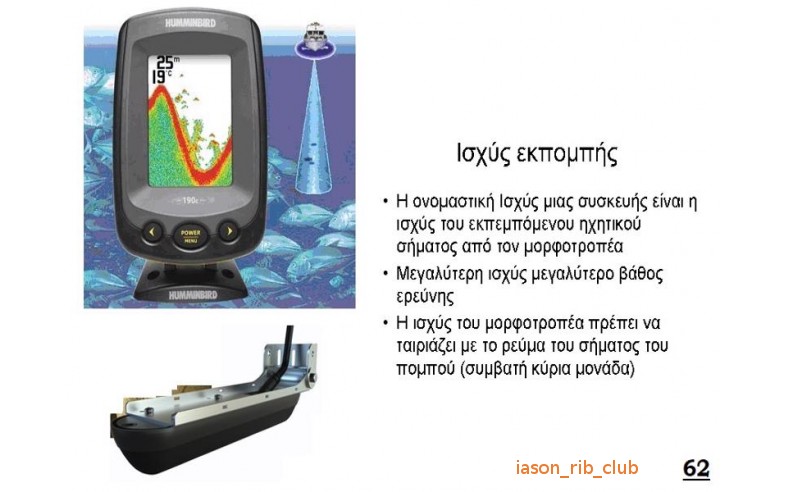 HUMMINBIRD
25m
19c
190c
POWER MENU
HUMMINBIRD

Ισχύς εκπομπής

• Η ονομαστική Ισχύς μιας συσκευής είναι η ισχύς του εκπεμπόμενου ηχητικού σήματος από τον μορφοτροπέα
• Μεγαλύτερη ισχύς μεγαλύτερο βάθος ερεύνης
• Η ισχύς του μορφοτροπέα πρέπει να ταιριάζει με το ρεύμα του σήματος του πομπού (συμβατή κύρια μονάδα)

iason_rib_club 62